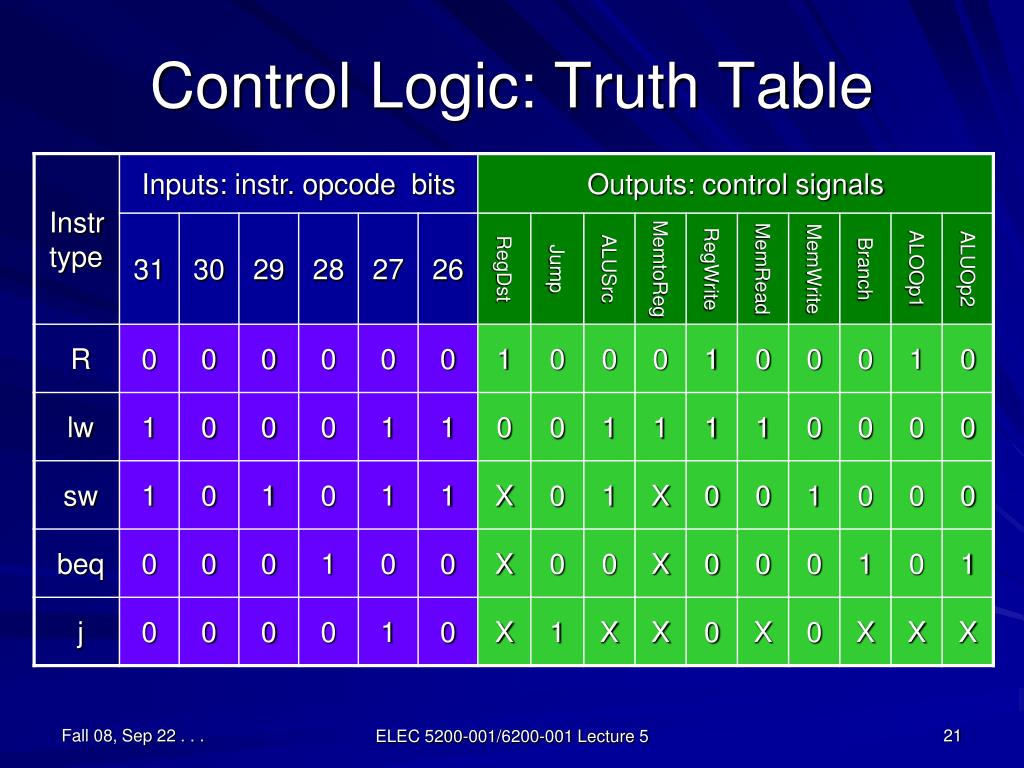 Control Logic: Truth Table

| Instr type | Inputs: instr. opcode bits | | | | | | Outputs: control signals | | | | | | | | | |
|---|---|---|---|---|---|---|---|---|---|---|---|---|---|---|---|---|
| | 31 | 30 | 29 | 28 | 27 | 26 | RegDst | Jump | ALUSrc | MemtoReg | RegWrite | MemRead | MemWrite | Branch | ALOOp1 | ALUOp2 |
| R | 0 | 0 | 0 | 0 | 0 | 0 | 1 | 0 | 0 | 0 | 1 | 0 | 0 | 0 | 1 | 0 |
| lw | 1 | 0 | 0 | 0 | 1 | 1 | 0 | 0 | 1 | 1 | 1 | 1 | 0 | 0 | 0 | 0 |
| sw | 1 | 0 | 1 | 0 | 1 | 1 | X | 0 | 1 | X | 0 | 0 | 1 | 0 | 0 | 0 |
| beq | 0 | 0 | 0 | 1 | 0 | 0 | X | 0 | 0 | X | 0 | 0 | 0 | 1 | 0 | 1 |
| j | 0 | 0 | 0 | 0 | 1 | 0 | X | 1 | X | X | 0 | X | 0 | X | X | X |

Fall 08, Sep 22 . . .

ELEC 5200-001/6200-001 Lecture 5

21